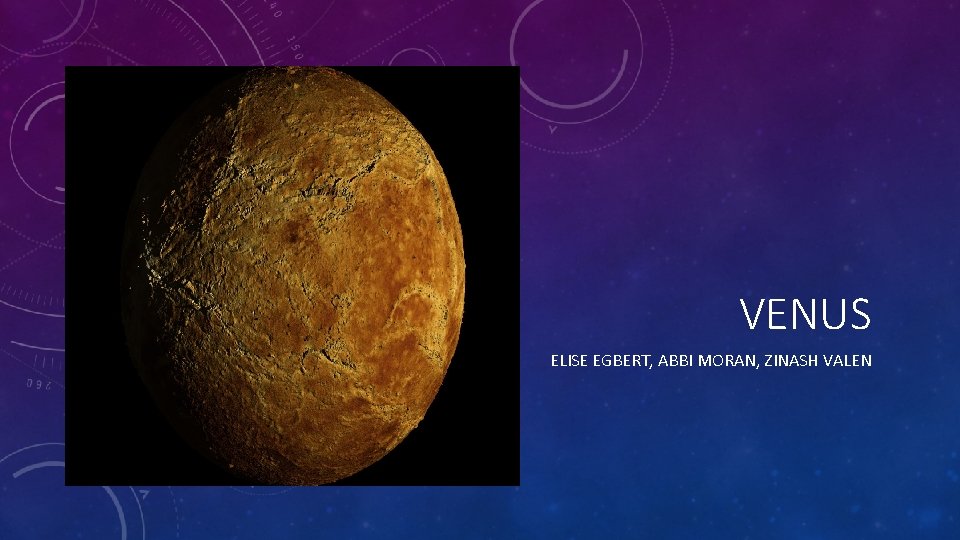 VENUS

ELISE EGBERT, ABBI MORAN, ZINASH VALEN